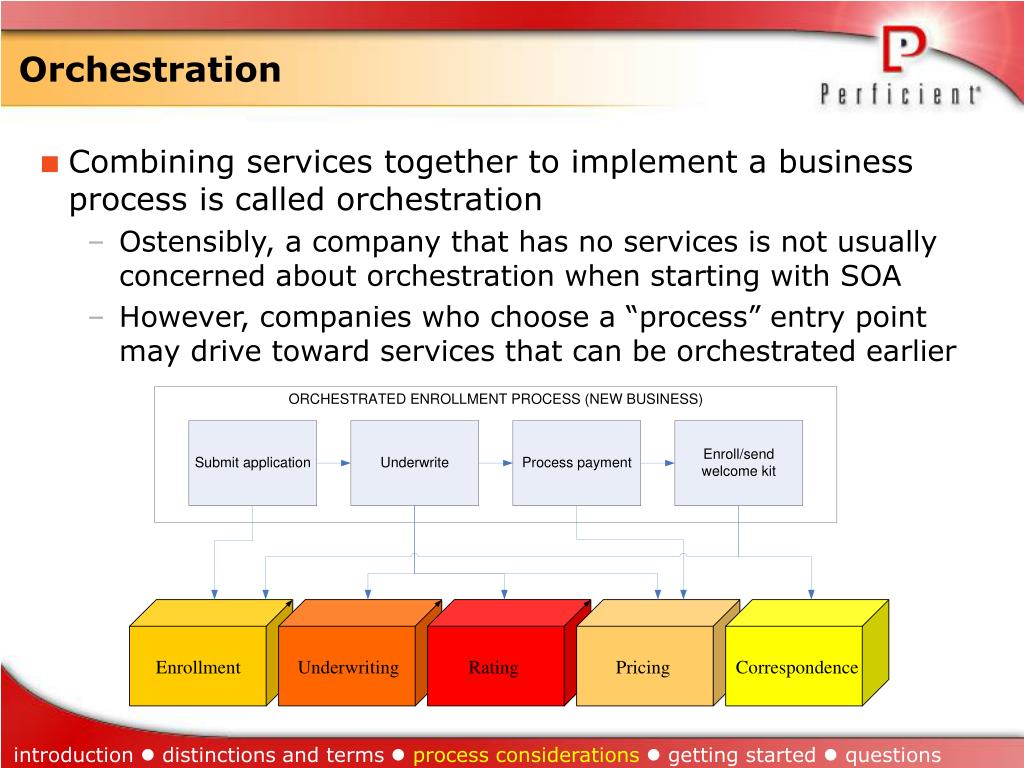 Orchestration

Perficient®

■ Combining services together to implement a business process is called orchestration

– Ostensibly, a company that has no services is not usually concerned about orchestration when starting with SOA

– However, companies who choose a “process” entry point may drive toward services that can be orchestrated earlier

ORCHESTRATED ENROLLMENT PROCESS (NEW BUSINESS)

Submit application

Underwrite

Process payment

Enroll/send welcome kit

Enrollment

Underwriting

Rating

Pricing

Correspondence

introduction ● distinctions and terms ● process considerations ● getting started ● questions